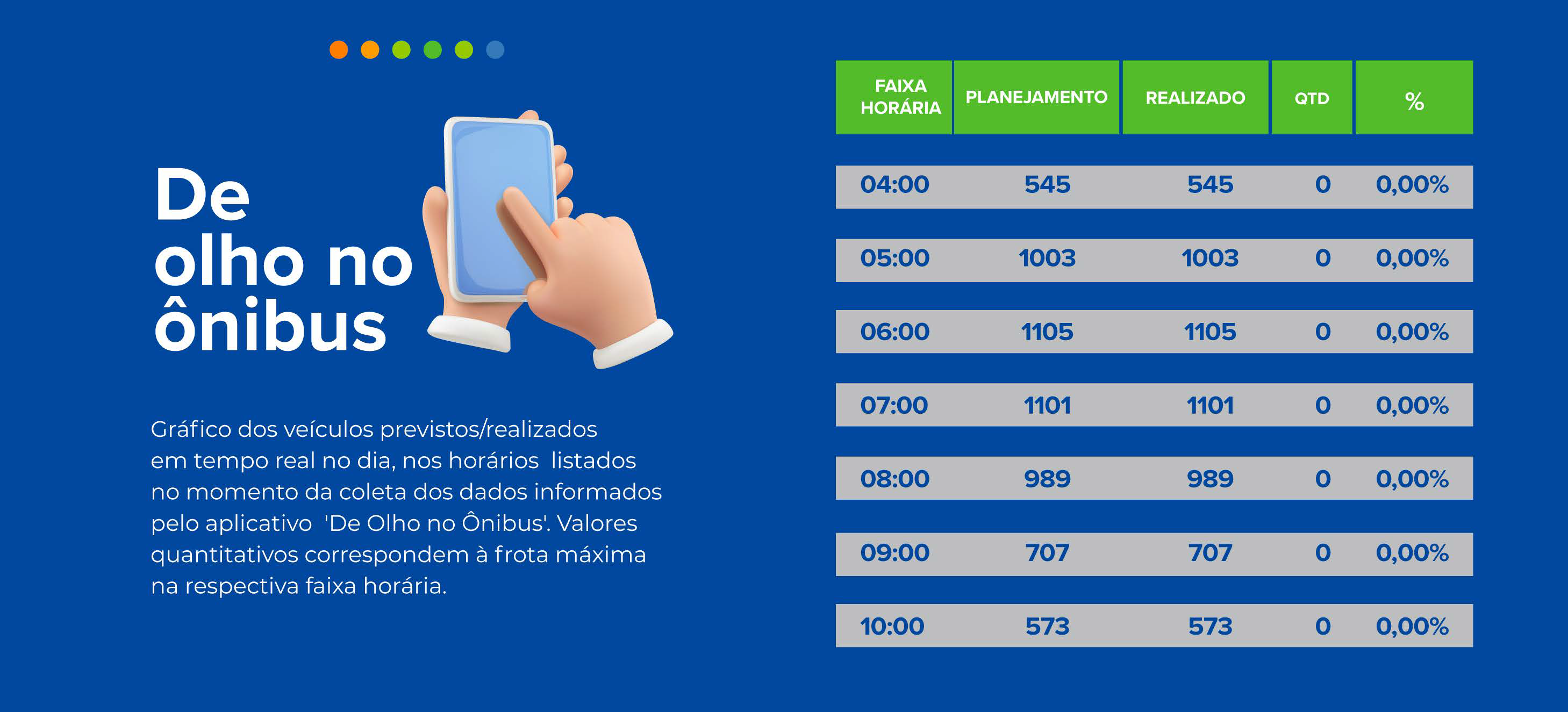 De olho no ônibus

Gráfico dos veículos previstos/realizados em tempo real no dia, nos horários listados no momento da coleta dos dados informados pelo aplicativo 'De Olho no Ônibus'. Valores quantitativos correspondem à frota máxima na respectiva faixa horária.

| FAIXA HORÁRIA | PLANEJAMENTO | REALIZADO | QTD | % |
|---|---|---|---|---|
| 04:00 | 545 | 545 | 0 | 0,00% |
| 05:00 | 1003 | 1003 | 0 | 0,00% |
| 06:00 | 1105 | 1105 | 0 | 0,00% |
| 07:00 | 1101 | 1101 | 0 | 0,00% |
| 08:00 | 989 | 989 | 0 | 0,00% |
| 09:00 | 707 | 707 | 0 | 0,00% |
| 10:00 | 573 | 573 | 0 | 0,00% |